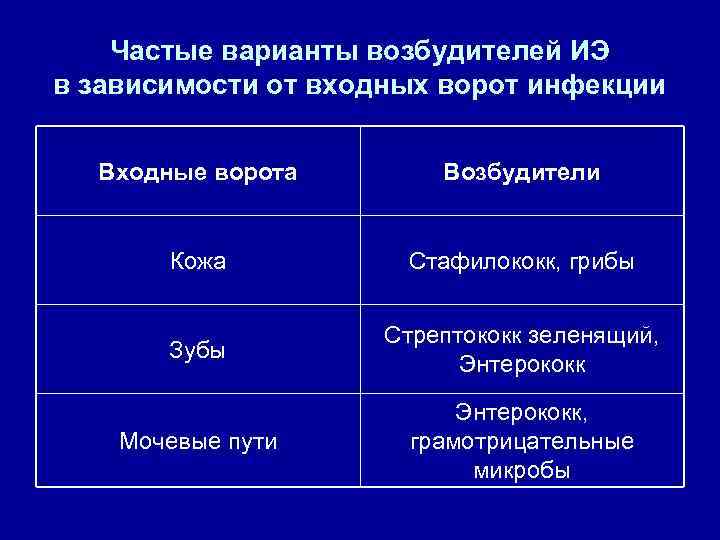 Частые варианты возбудителей ИЭ в зависимости от входных ворот инфекции

| Входные ворота | Возбудители |
|---|---|
| Кожа | Стафилококк, грибы |
| Зубы | Стрептококк зеленящий, Энтерококк |
| Мочевые пути | Энтерококк, грамотрицательные микробы |